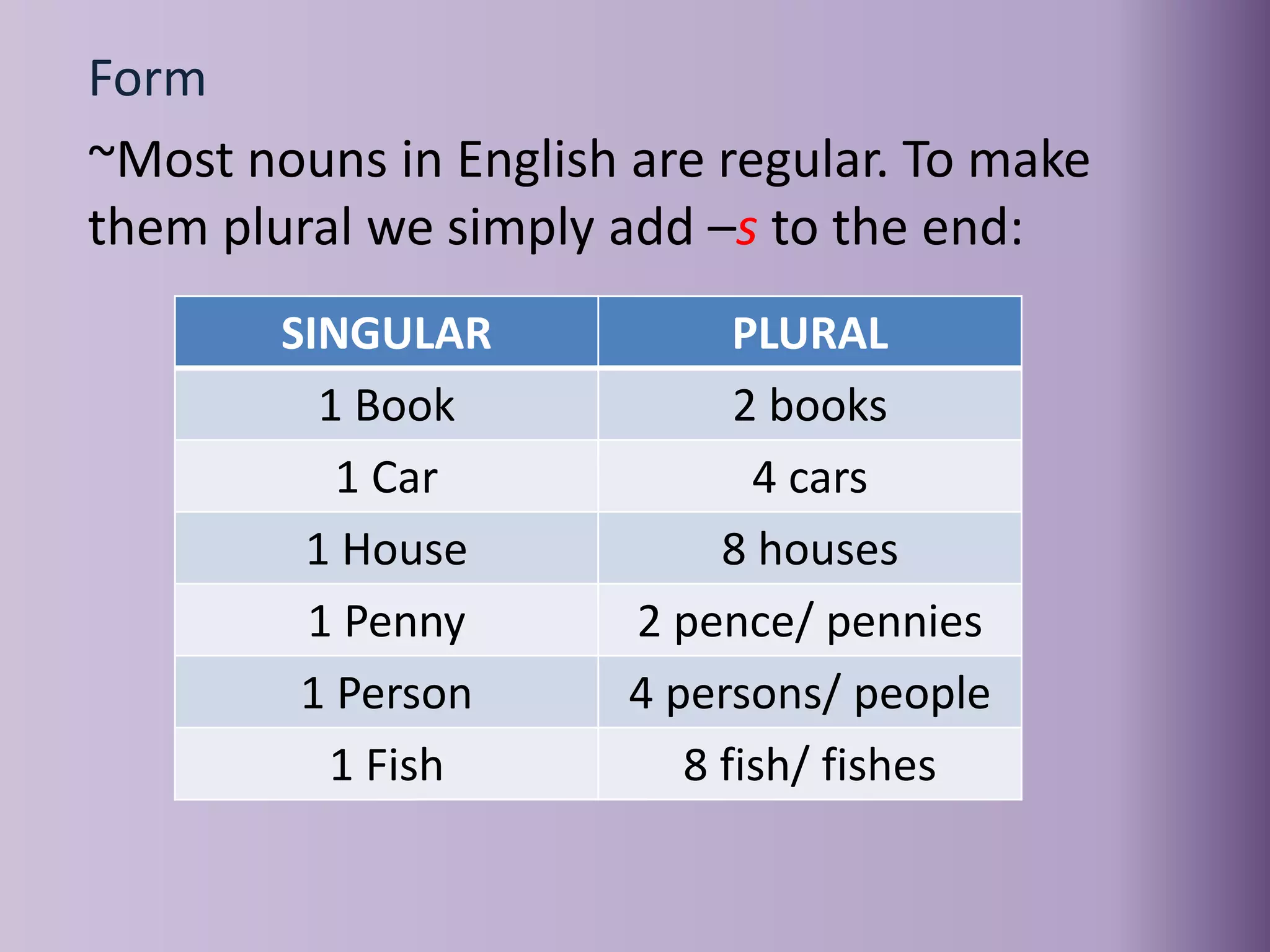 Form

~Most nouns in English are regular. To make them plural we simply add –s to the end:

| SINGULAR | PLURAL |
|---|---|
| 1 Book | 2 books |
| 1 Car | 4 cars |
| 1 House | 8 houses |
| 1 Penny | 2 pence/ pennies |
| 1 Person | 4 persons/ people |
| 1 Fish | 8 fish/ fishes |